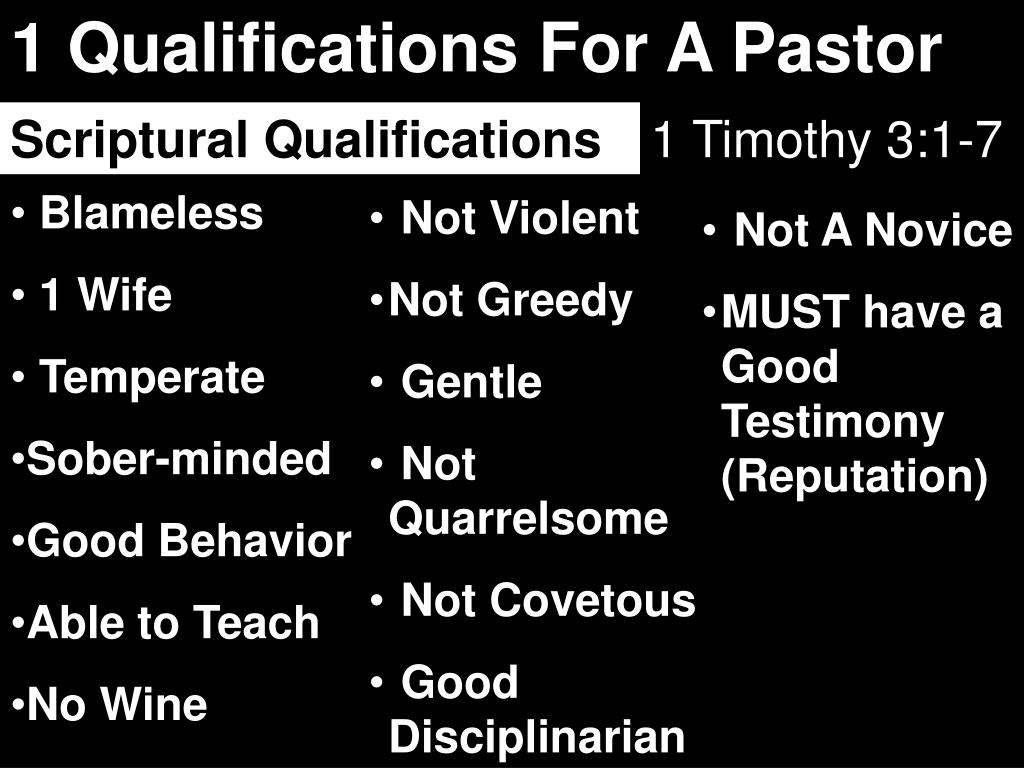 1 Qualifications For A Pastor

Scriptural Qualifications 1 Timothy 3:1-7

• Blameless
• 1 Wife
• Temperate
•Sober-minded
•Good Behavior
•Able to Teach
•No Wine

• Not Violent
•Not Greedy
• Gentle
• Not Quarrelsome
• Not Covetous
• Good Disciplinarian

• Not A Novice
•MUST have a Good Testimony (Reputation)